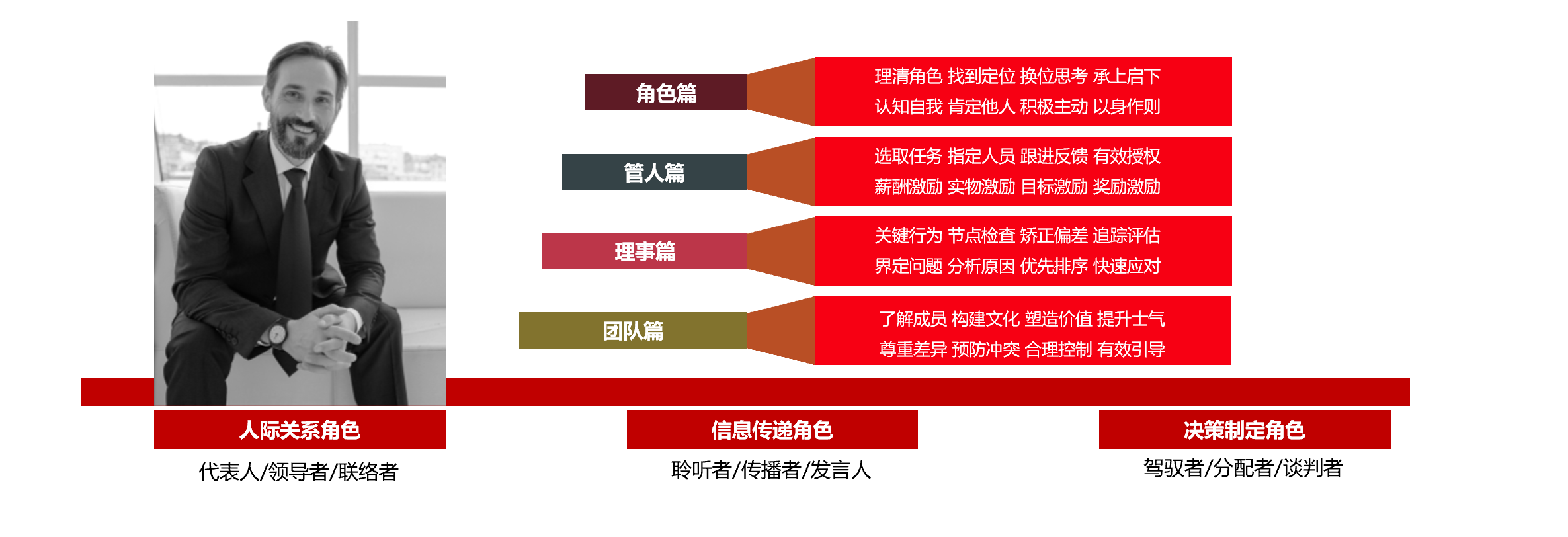 角色篇

理清角色 找到定位 换位思考 承上启下
认知自我 肯定他人 积极主动 以身作则

管人篇

选取任务 指定人员 跟进反馈 有效授权
薪酬激励 实物激励 目标激励 奖励激励

理事篇

关键行为 节点检查 矫正偏差 追踪评估
界定问题 分析原因 优先排序 快速应对

团队篇

了解成员 构建文化 塑造价值 提升士气
尊重差异 预防冲突 合理控制 有效引导

人际关系角色
代表人/领导者/联络者

信息传递角色
聆听者/传播者/发言人

决策制定角色
驾驭者/分配者/谈判者